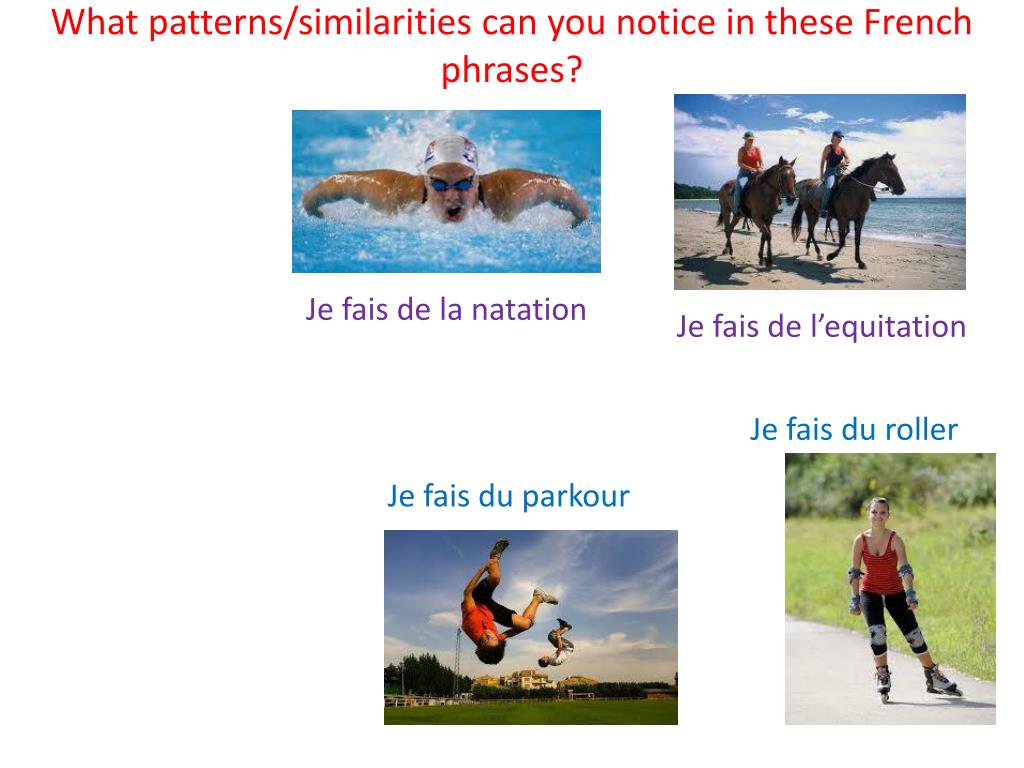 What patterns/similarities can you notice in these French phrases?

Je fais de la natation

Je fais de l’equitation

Je fais du roller

Je fais du parkour